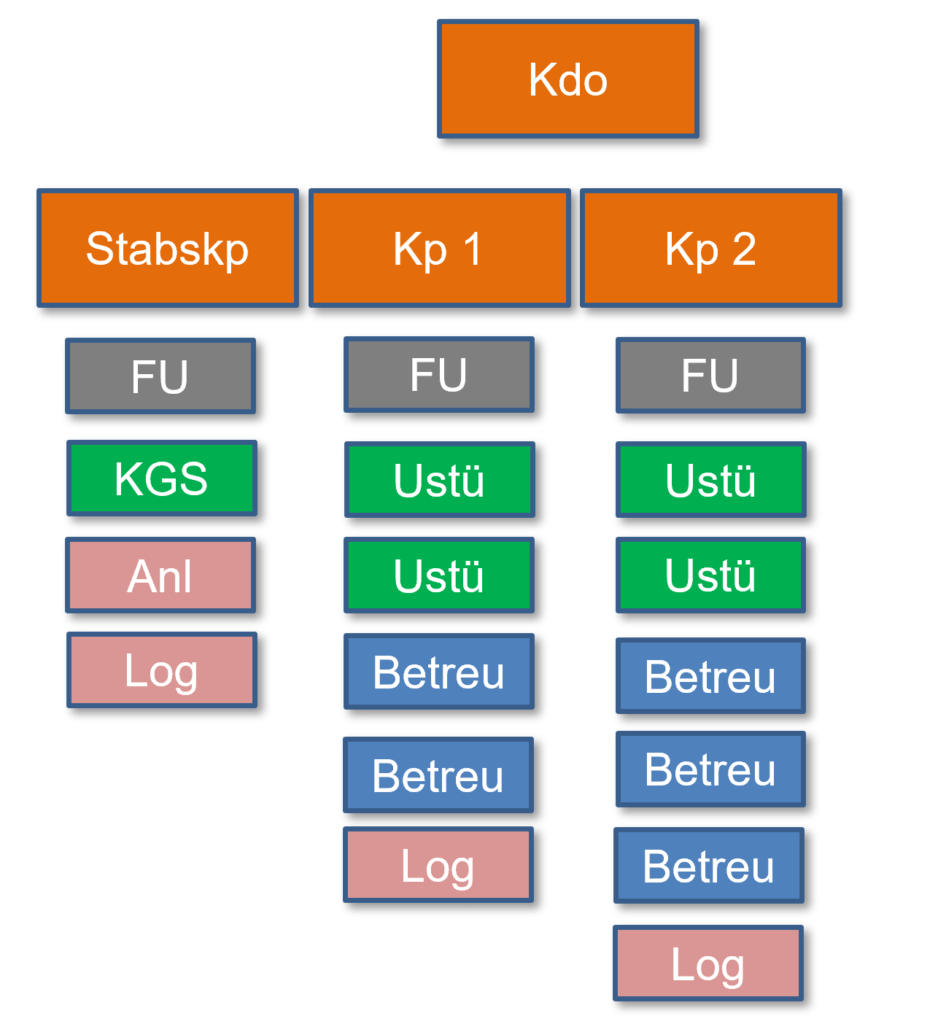 Kdo

Stabskp

FU

KGS

Anl

Log

Kp 1

FU

Ustü

Ustü

Betreu

Betreu

Log

Kp 2

FU

Ustü

Ustü

Betreu

Betreu

Betreu

Log